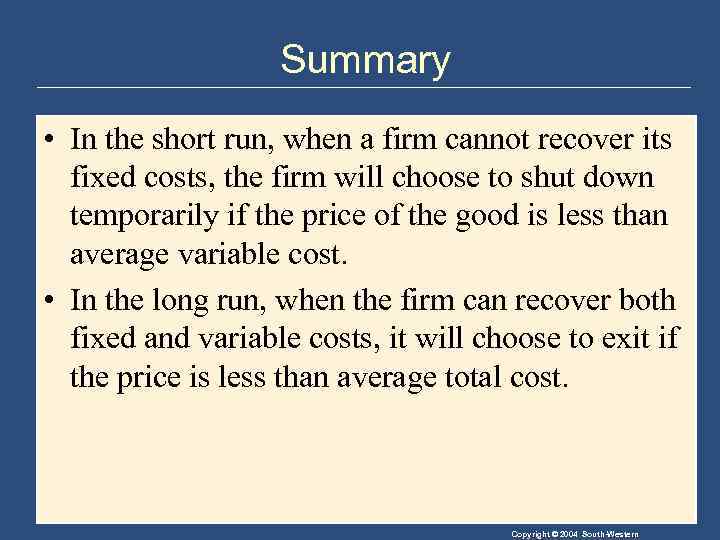 Summary

• In the short run, when a firm cannot recover its fixed costs, the firm will choose to shut down temporarily if the price of the good is less than average variable cost.

• In the long run, when the firm can recover both fixed and variable costs, it will choose to exit if the price is less than average total cost.

Copyright © 2004 South-Western